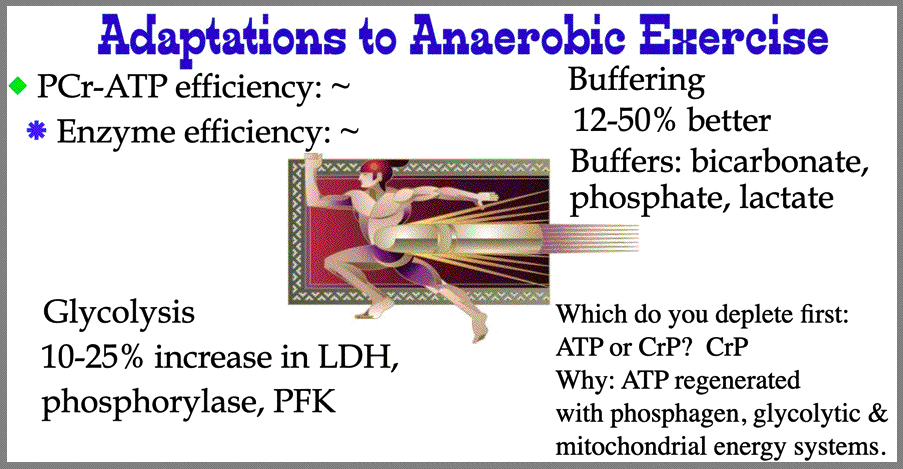 Adaptations to Anaerobic Exercise

PCr-ATP efficiency: ~

Enzyme efficiency: ~

Buffering
12-50% better
Buffers: bicarbonate, phosphate, lactate

Glycolysis
10-25% increase in LDH, phosphorylase, PFK

Which do you deplete first: ATP or CrP? CrP
Why: ATP regenerated with phosphagen, glycolytic & mitochondrial energy systems.